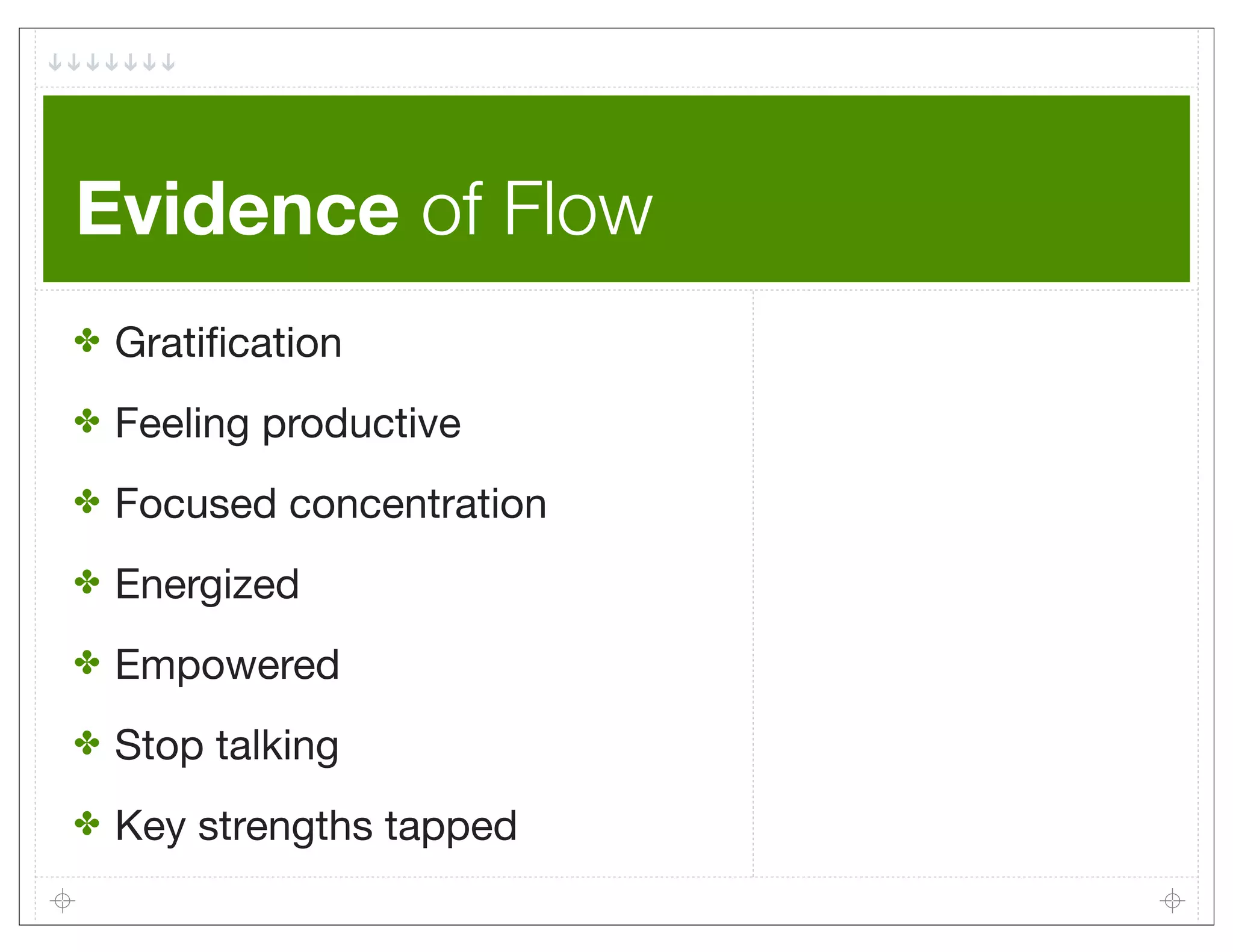 Evidence of Flow

✤ Gratification
✤ Feeling productive
✤ Focused concentration
✤ Energized
✤ Empowered
✤ Stop talking
✤ Key strengths tapped